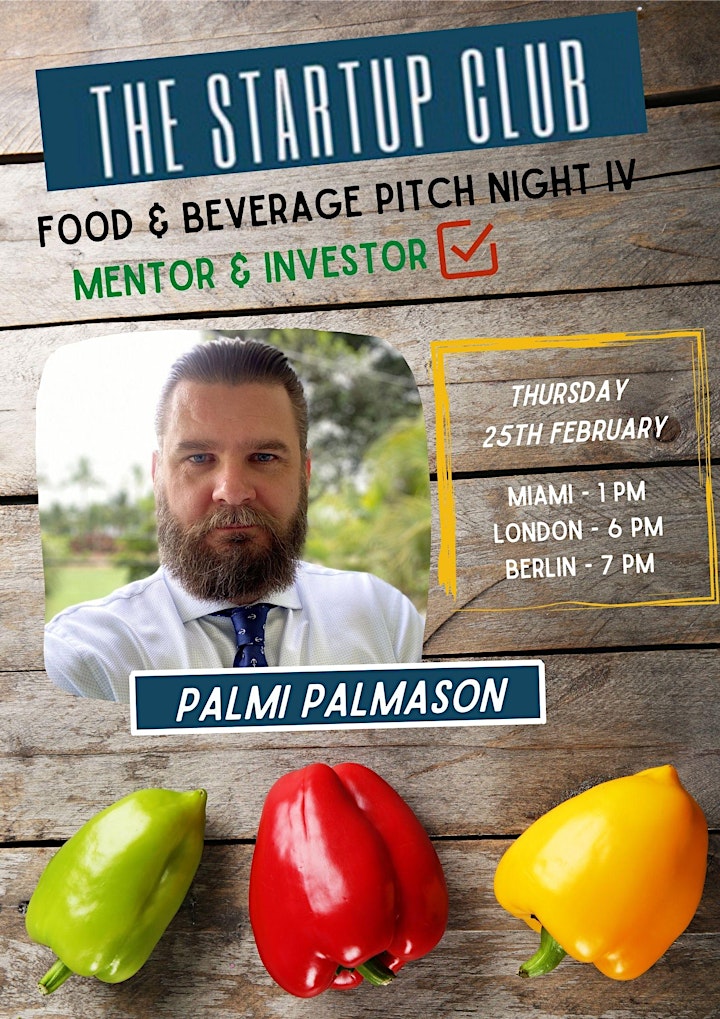 THE STARTUP CLUB

FOOD & BEVERAGE PITCH NIGHT IV

MENTOR & INVESTOR

THURSDAY
25TH FEBRUARY

MIAMI - 1 PM
LONDON - 6 PM
BERLIN - 7 PM

PALMI PALMASON